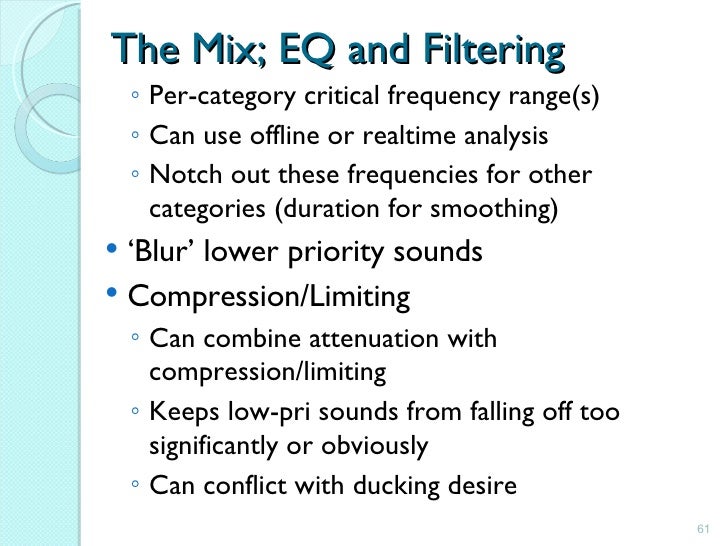 The Mix; EQ and Filtering

◦ Per-category critical frequency range(s)
◦ Can use offline or realtime analysis
◦ Notch out these frequencies for other categories (duration for smoothing)

• ‘Blur’ lower priority sounds
• Compression/Limiting
◦ Can combine attenuation with compression/limiting
◦ Keeps low-pri sounds from falling off too significantly or obviously
◦ Can conflict with ducking desire

61